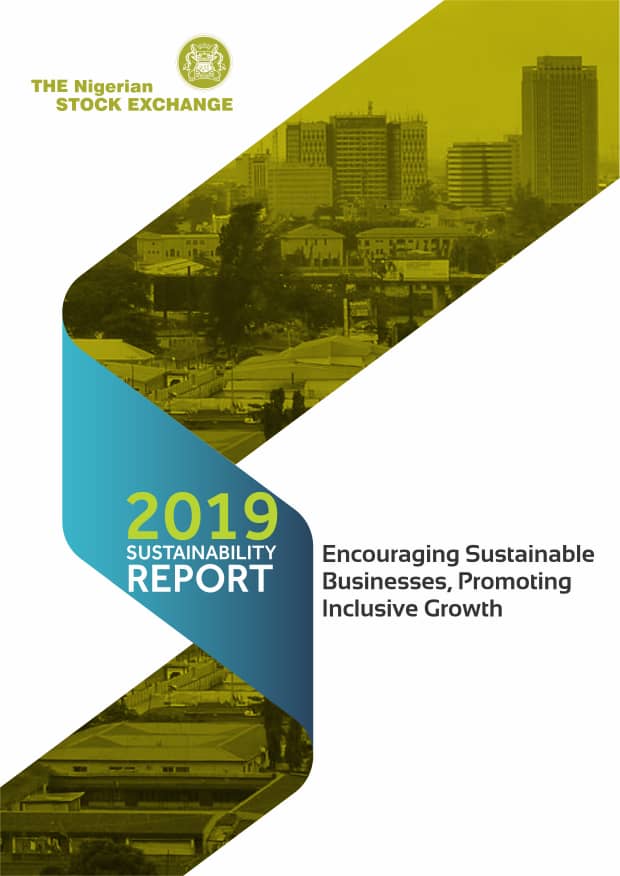 THE Nigerian
STOCK EXCHANGE

2019
SUSTAINABILITY
REPORT

Encouraging Sustainable Businesses, Promoting Inclusive Growth